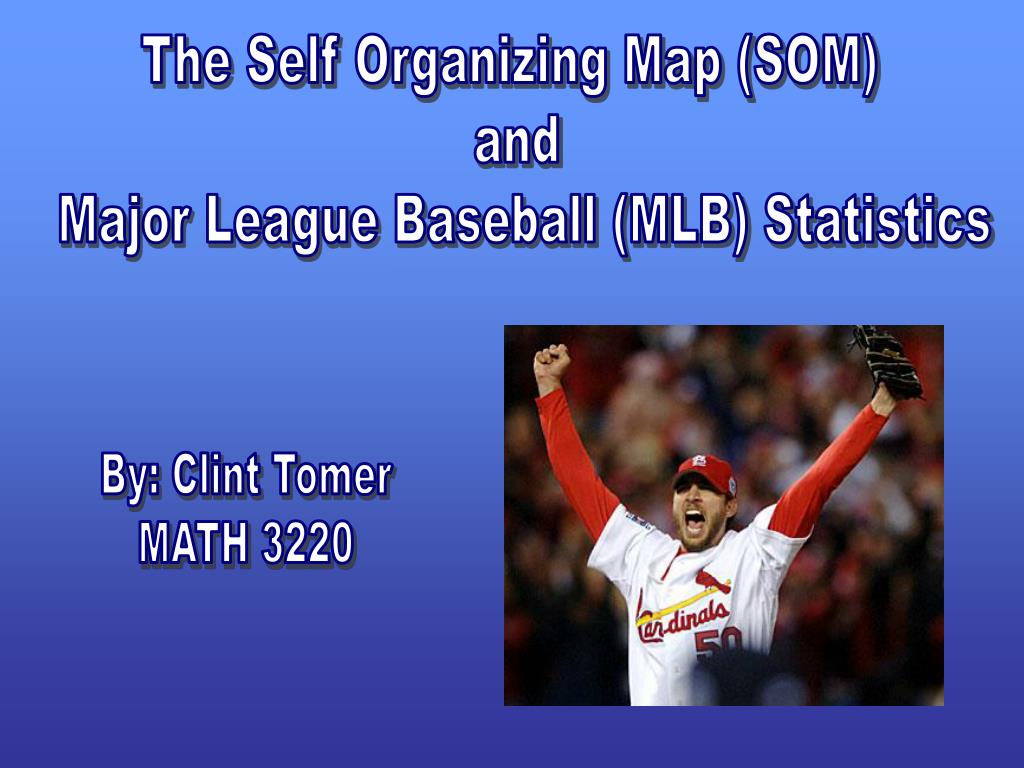 The Self Organizing Map (SOM)
and
Major League Baseball (MLB) Statistics

By: Clint Tomer
MATH 3220

Cardinals 50